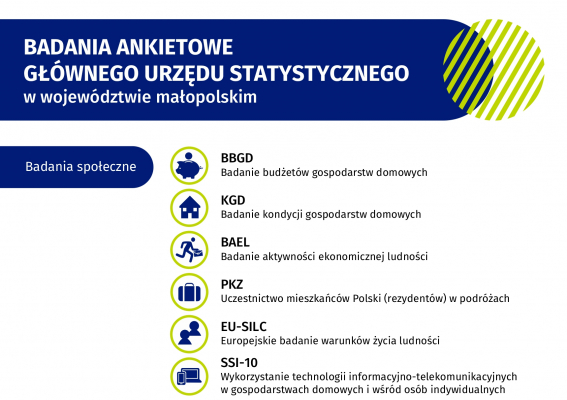 BADANIA ANKIETOWE
GŁÓWNEGO URZĘDU STATYSTYCZNEGO
w województwie małopolskim

Badania społeczne

BBGD
Badanie budżetów gospodarstw domowych

KGD
Badanie kondycji gospodarstw domowych

BAEL
Badanie aktywności ekonomicznej ludności

PKZ
Uczestnictwo mieszkańców Polski (rezydentów) w podróżach

EU-SILC
Europejskie badanie warunków życia ludności

SSI-10
Wykorzystanie technologii informacyjno-telekomunikacyjnych w gospodarstwach domowych i wśród osób indywidualnych